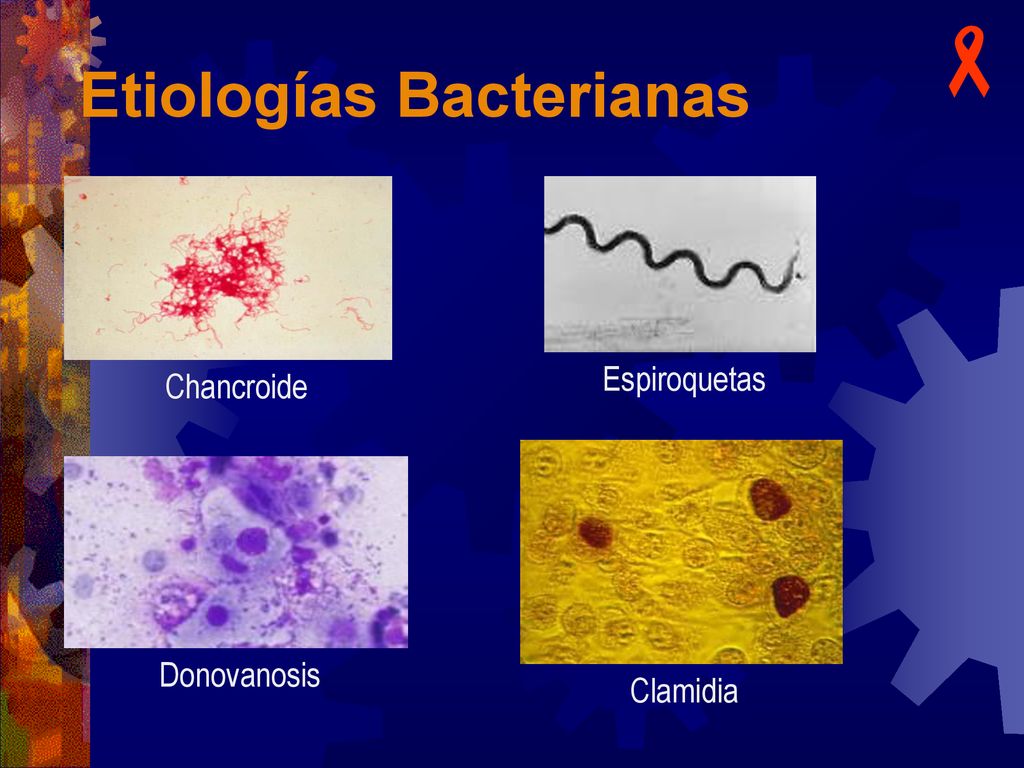 Etiologías Bacterianas

Chancroide

Espiroquetas

Donovanosis

Clamidia